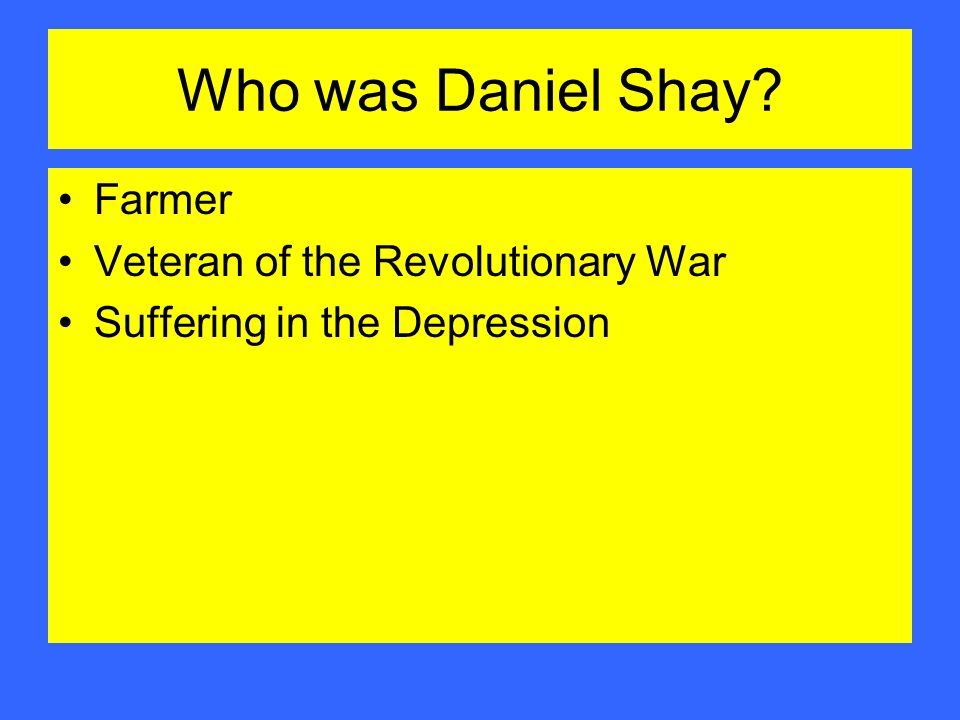 Who was Daniel Shay?

• Farmer
• Veteran of the Revolutionary War
• Suffering in the Depression